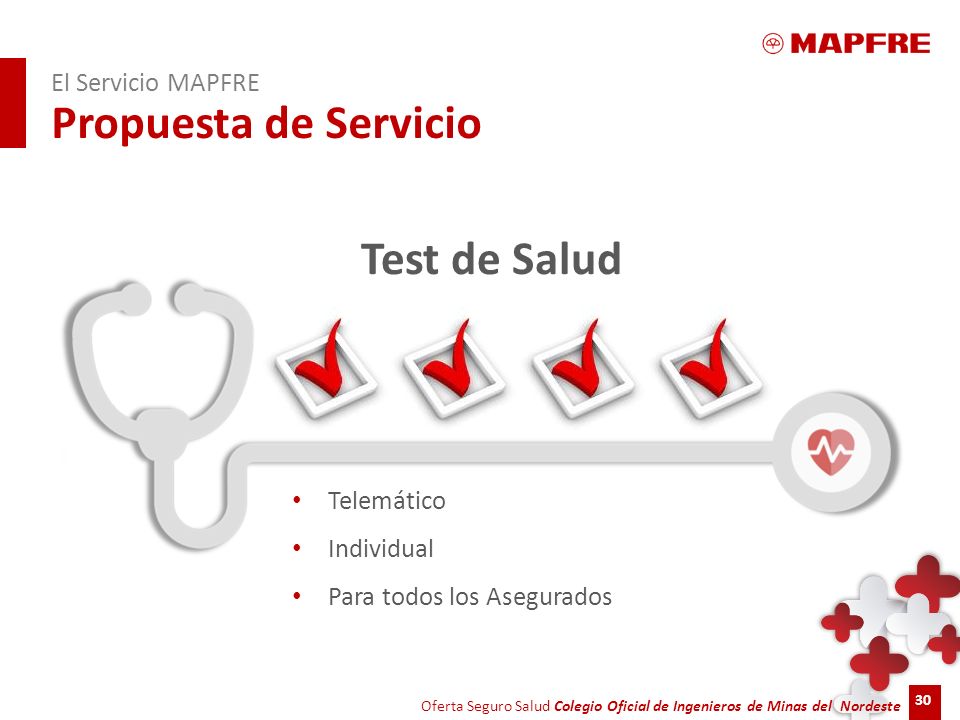 MAPFRE

El Servicio MAPFRE
Propuesta de Servicio

Test de Salud

• Telemático
• Individual
• Para todos los Asegurados

Oferta Seguro Salud Colegio Oficial de Ingenieros de Minas del Nordeste 30